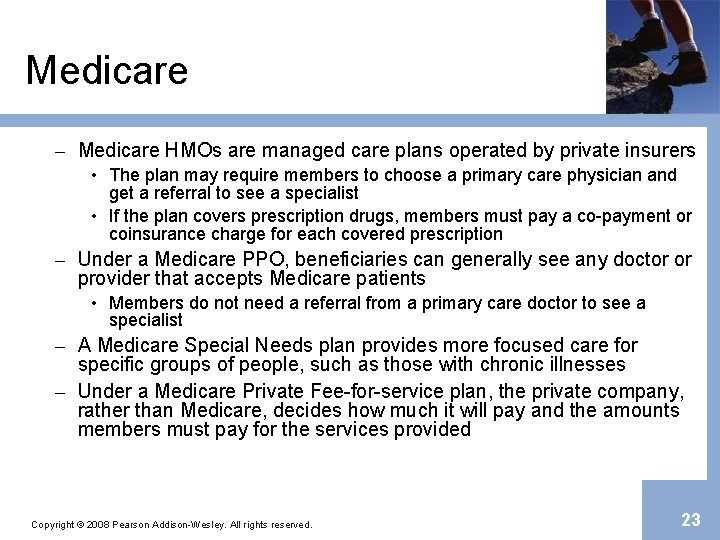 Medicare

– Medicare HMOs are managed care plans operated by private insurers
• The plan may require members to choose a primary care physician and get a referral to see a specialist
• If the plan covers prescription drugs, members must pay a co-payment or coinsurance charge for each covered prescription
– Under a Medicare PPO, beneficiaries can generally see any doctor or provider that accepts Medicare patients
• Members do not need a referral from a primary care doctor to see a specialist
– A Medicare Special Needs plan provides more focused care for specific groups of people, such as those with chronic illnesses
– Under a Medicare Private Fee-for-service plan, the private company, rather than Medicare, decides how much it will pay and the amounts members must pay for the services provided

Copyright © 2008 Pearson Addison-Wesley. All rights reserved.

23